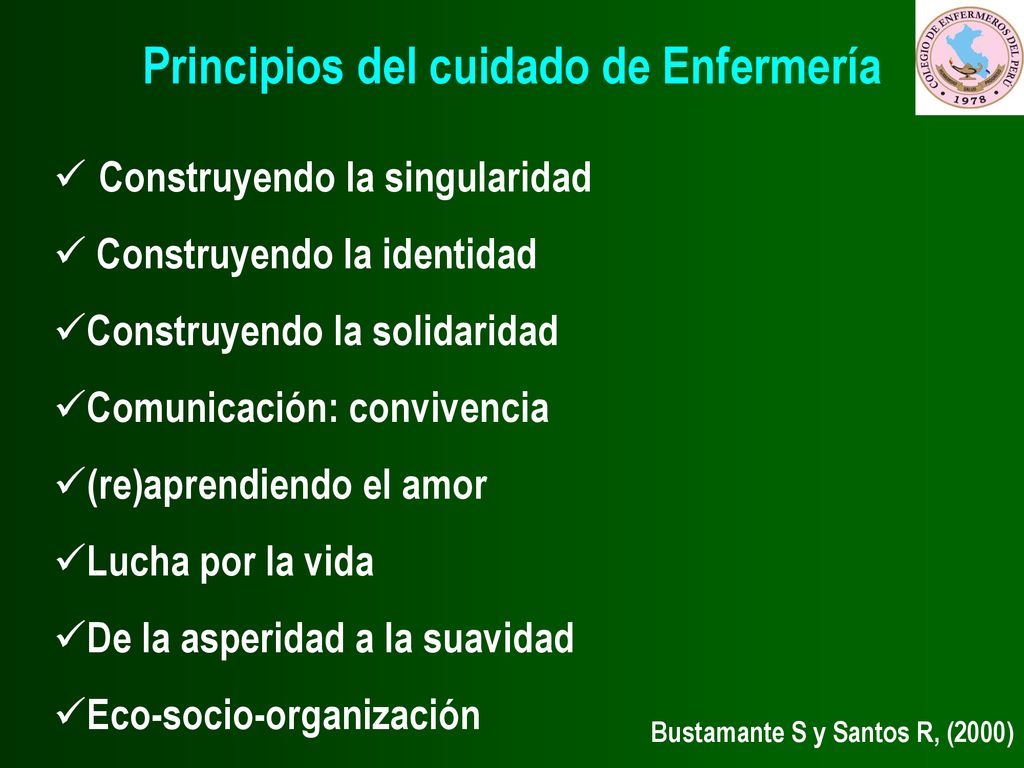 Principios del cuidado de Enfermería

COLEGIO DE ENFERMEROS DEL PERU
1978

✓ Construyendo la singularidad
✓ Construyendo la identidad
✓Construyendo la solidaridad
✓Comunicación: convivencia
✓(re)aprendiendo el amor
✓Lucha por la vida
✓De la asperidad a la suavidad
✓Eco-socio-organización

Bustamante S y Santos R, (2000)